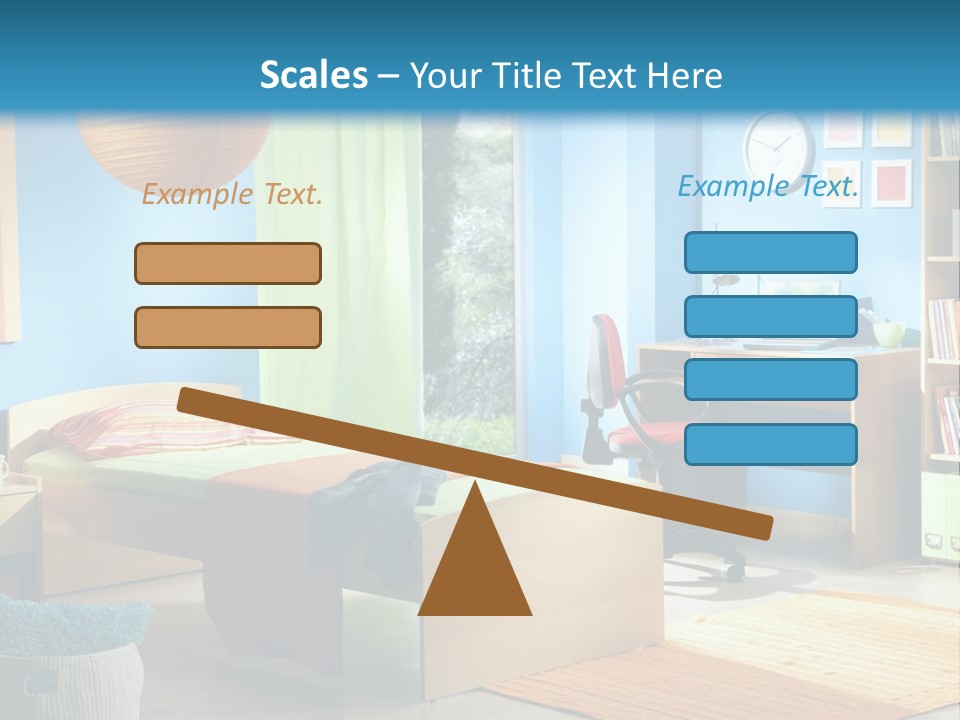 Scales – Your Title Text Here

Example Text.

Example Text.